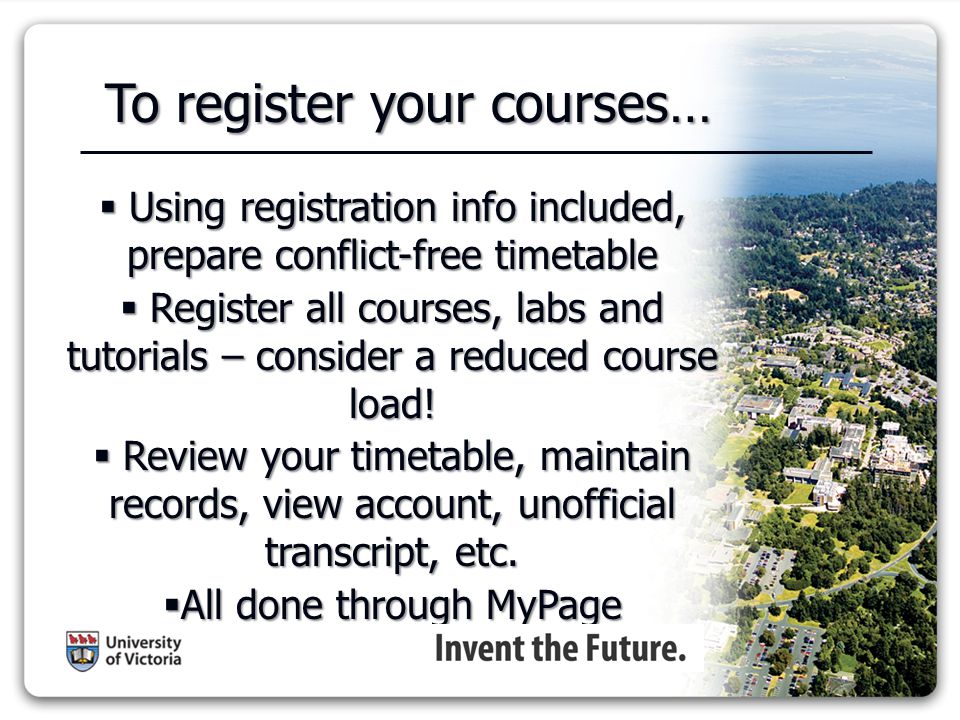 To register your courses…

▪ Using registration info included, prepare conflict-free timetable

▪ Register all courses, labs and tutorials – consider a reduced course load!

▪ Review your timetable, maintain records, view account, unofficial transcript, etc.

▪All done through MyPage

University of Victoria

Invent the Future.